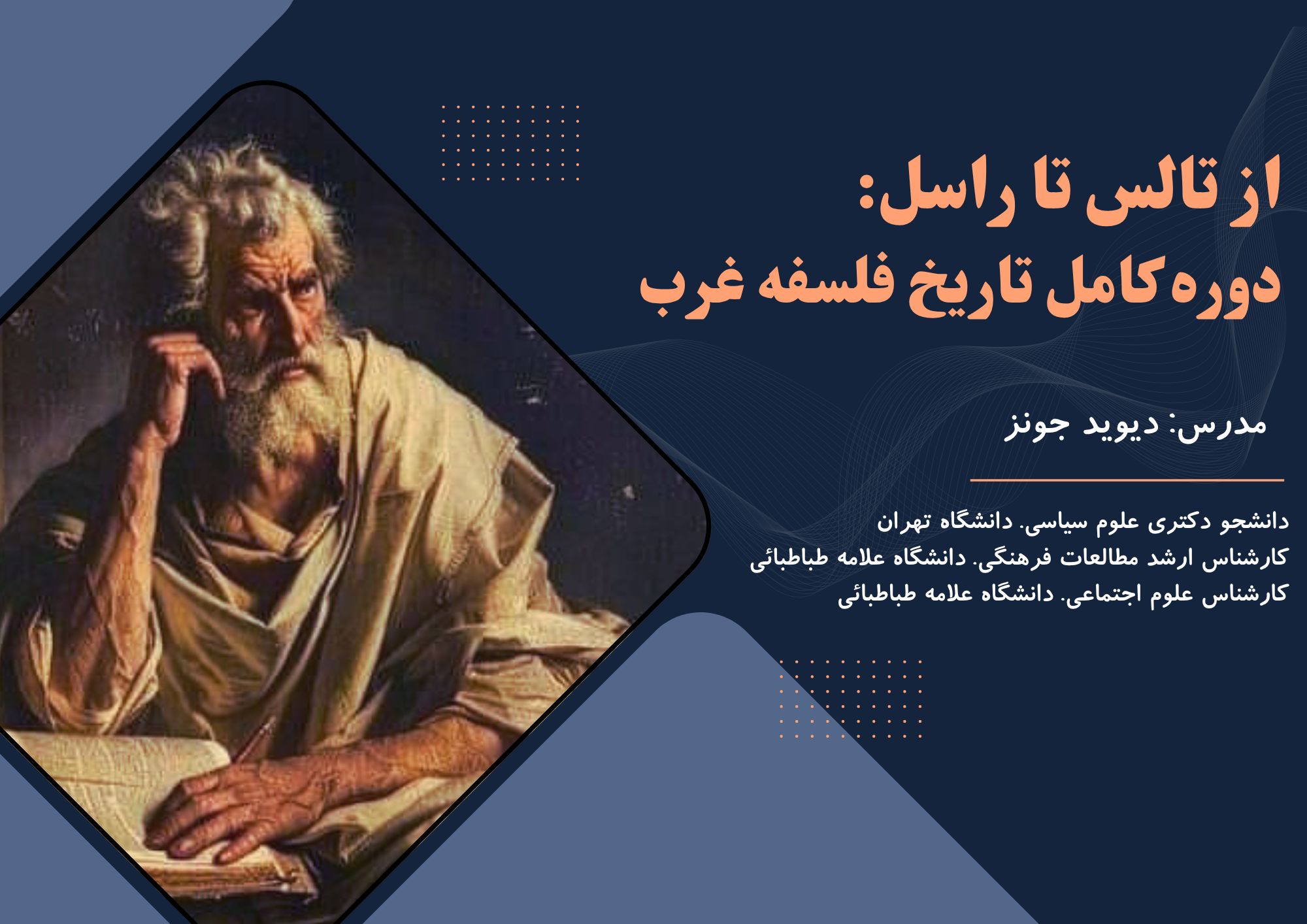 از تالس تا راسل:
دوره کامل تاریخ فلسفه غرب

مدرس: دیوید جونز

دانشجو دکتری علوم سیاسی. دانشگاه تهران
کارشناس ارشد مطالعات فرهنگی. دانشگاه علامه طباطبائی
کارشناس علوم اجتماعی. دانشگاه علامه طباطبائی